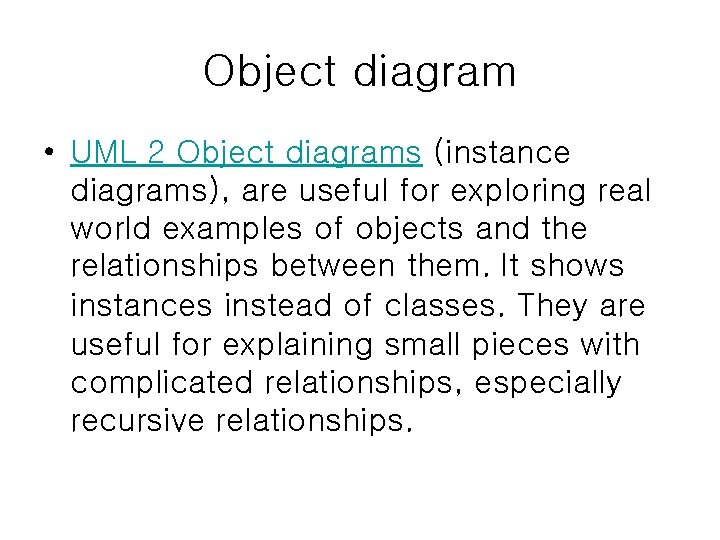 Object diagram

• UML 2 Object diagrams (instance diagrams), are useful for exploring real world examples of objects and the relationships between them. It shows instances instead of classes. They are useful for explaining small pieces with complicated relationships, especially recursive relationships.